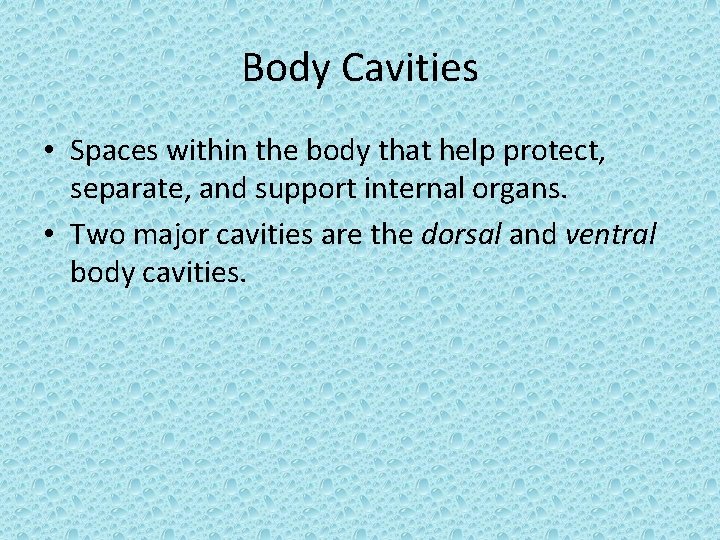 Body Cavities

• Spaces within the body that help protect, separate, and support internal organs.
• Two major cavities are the dorsal and ventral body cavities.